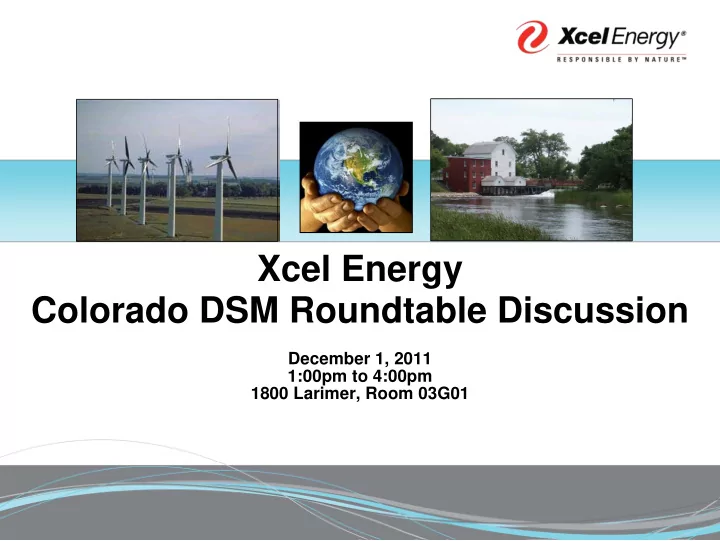 Xcel Energy®
RESPONSIBLE BY NATURE™

Xcel Energy
Colorado DSM Roundtable Discussion

December 1, 2011
1:00pm to 4:00pm
1800 Larimer, Room 03G01